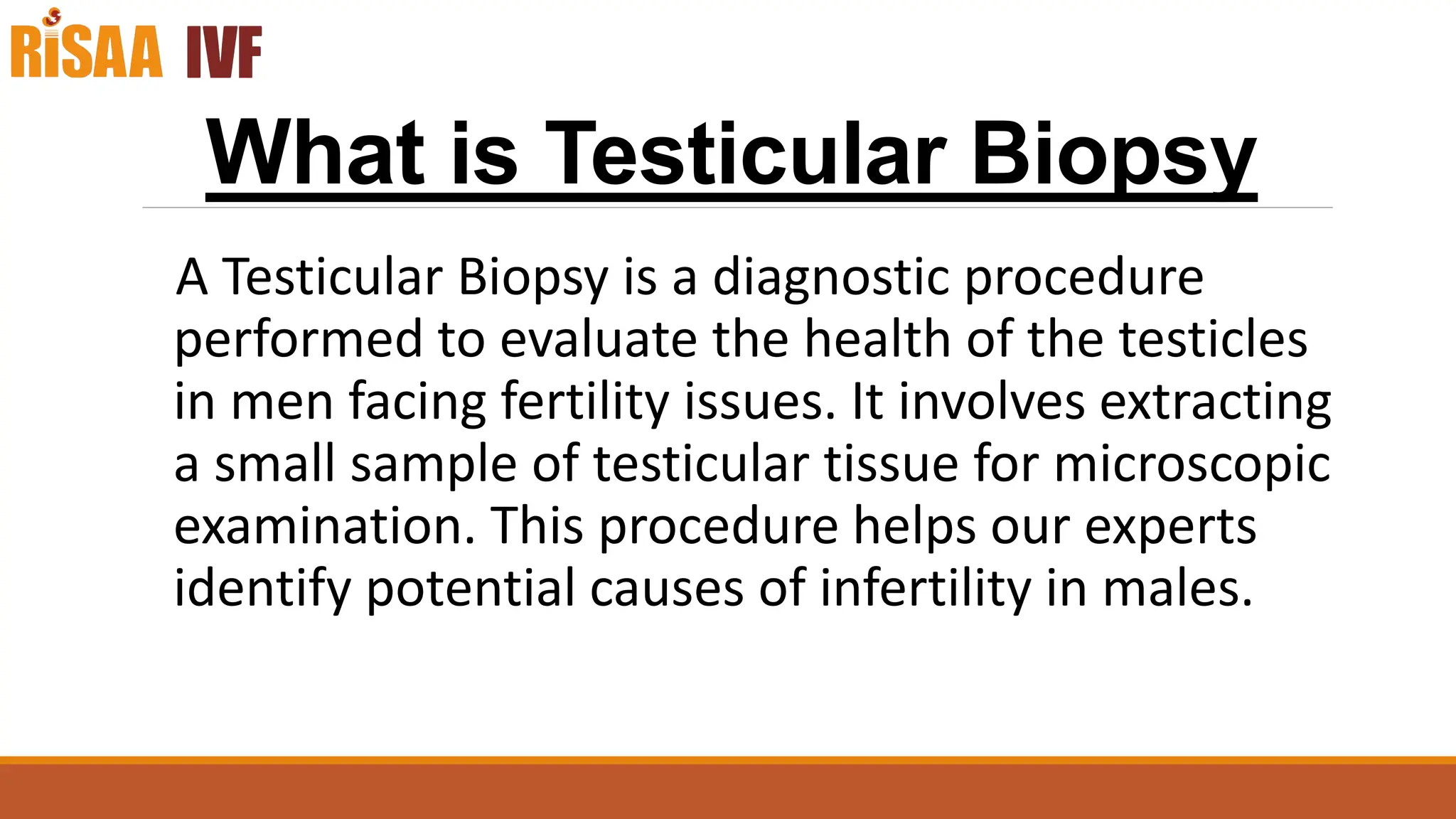 RiSAA IVF

What is Testicular Biopsy

A Testicular Biopsy is a diagnostic procedure performed to evaluate the health of the testicles in men facing fertility issues. It involves extracting a small sample of testicular tissue for microscopic examination. This procedure helps our experts identify potential causes of infertility in males.